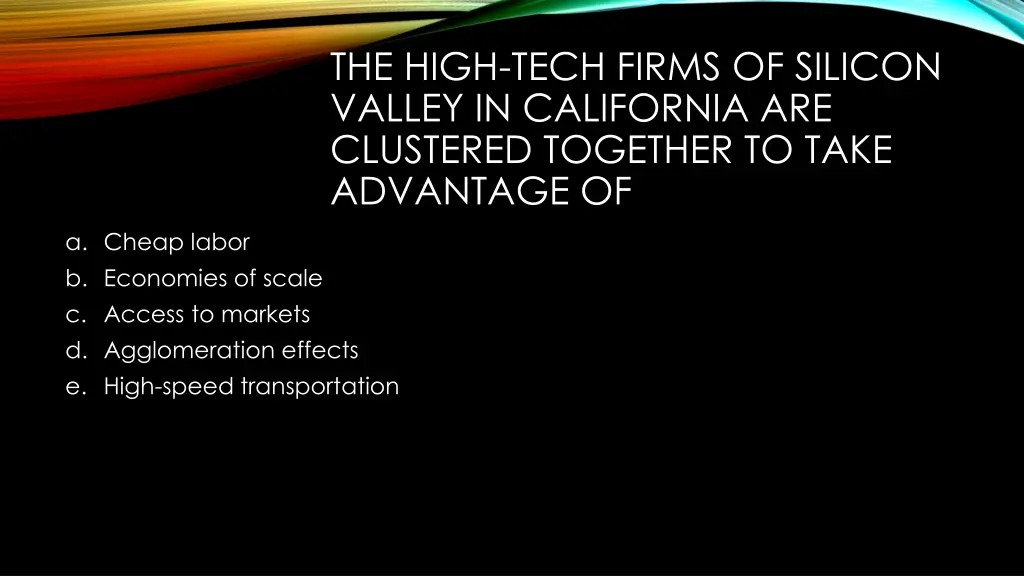 THE HIGH-TECH FIRMS OF SILICON VALLEY IN CALIFORNIA ARE CLUSTERED TOGETHER TO TAKE ADVANTAGE OF

a. Cheap labor
b. Economies of scale
c. Access to markets
d. Agglomeration effects
e. High-speed transportation